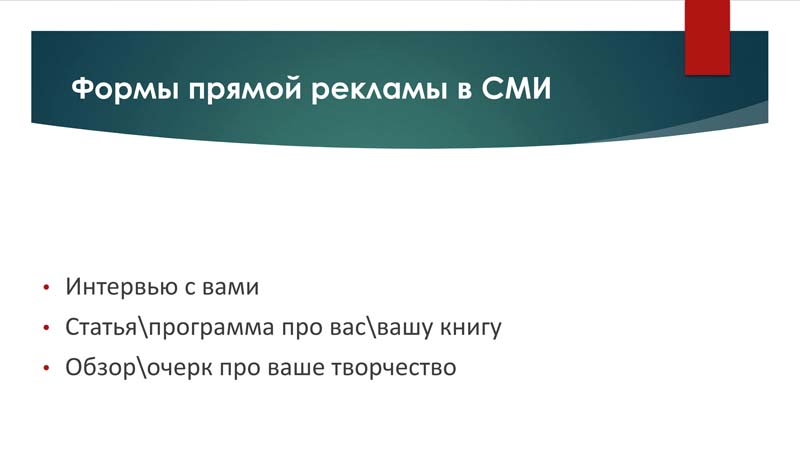 Формы прямой рекламы в СМИ

• Интервью с вами
• Статья\программа про вас\вашу книгу
• Обзор\очерк про ваше творчество